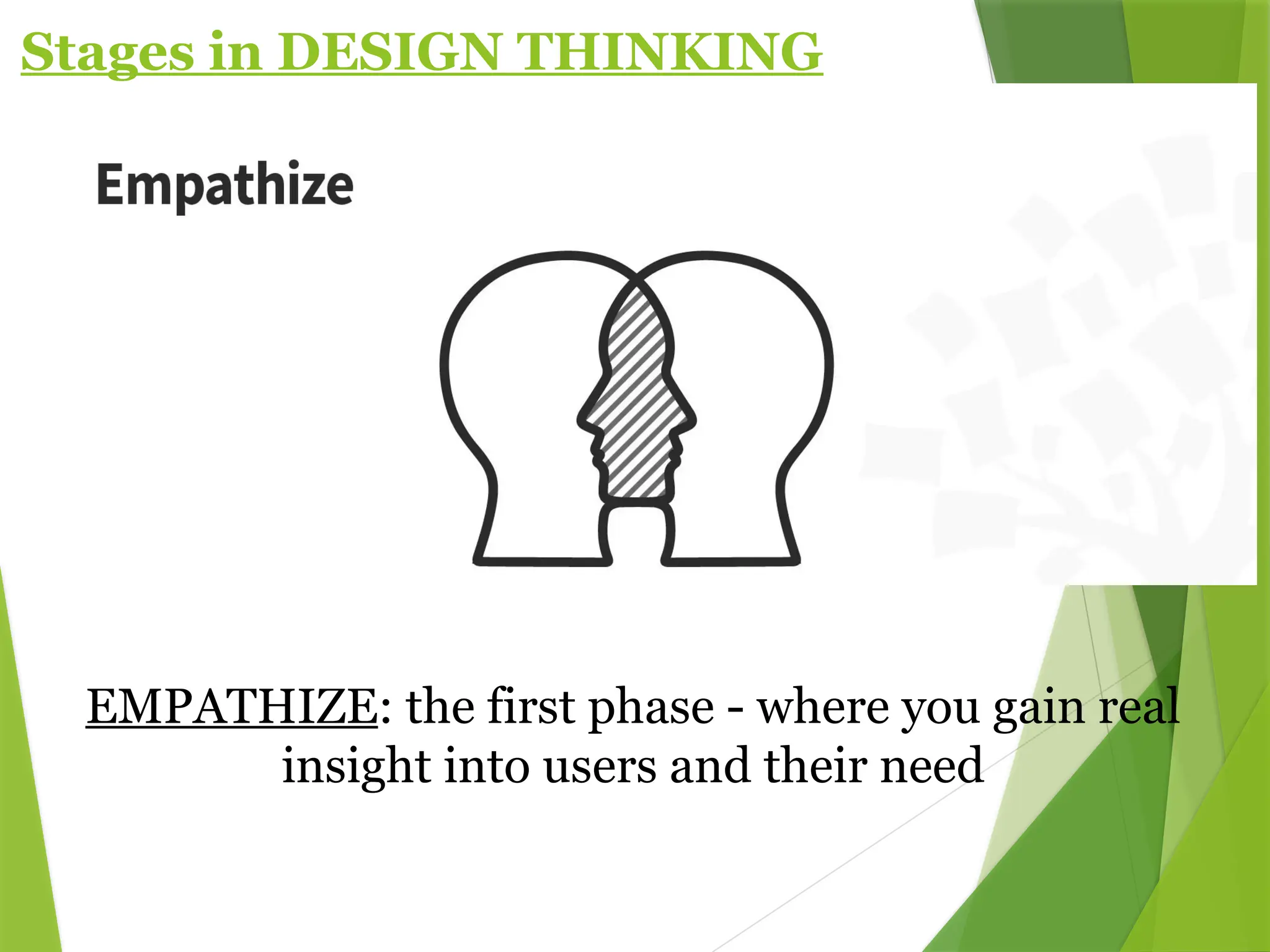 Stages in DESIGN THINKING

Empathize

EMPATHIZE: the first phase - where you gain real insight into users and their need